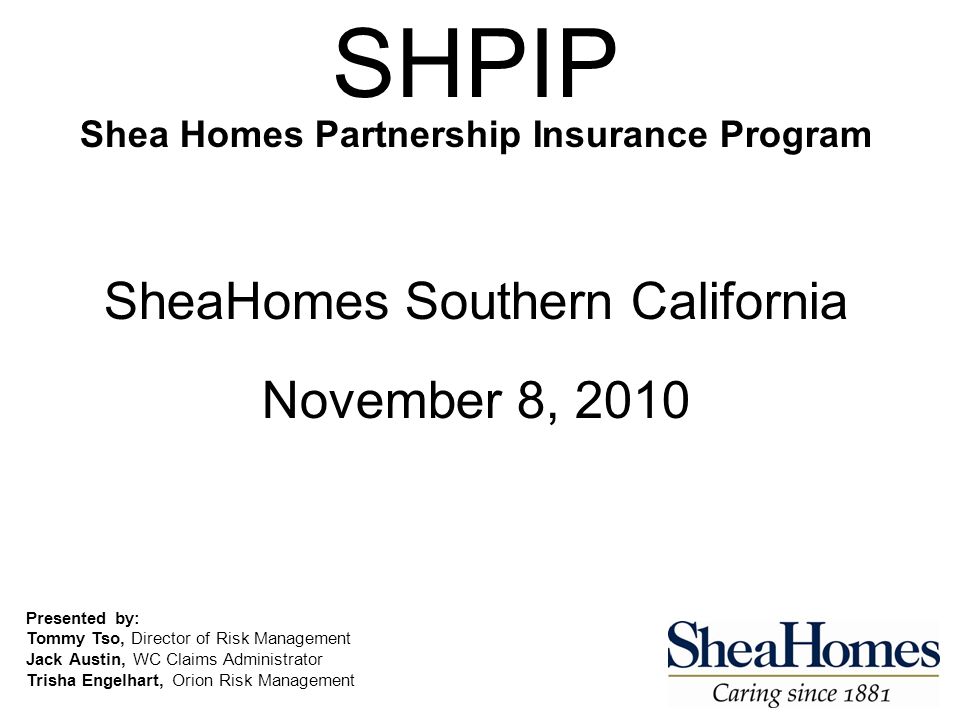 SHPIP
Shea Homes Partnership Insurance Program

SheaHomes Southern California

November 8, 2010

Presented by:
Tommy Tso, Director of Risk Management
Jack Austin, WC Claims Administrator
Trisha Engelhart, Orion Risk Management

SheaHomes
Caring since 1881